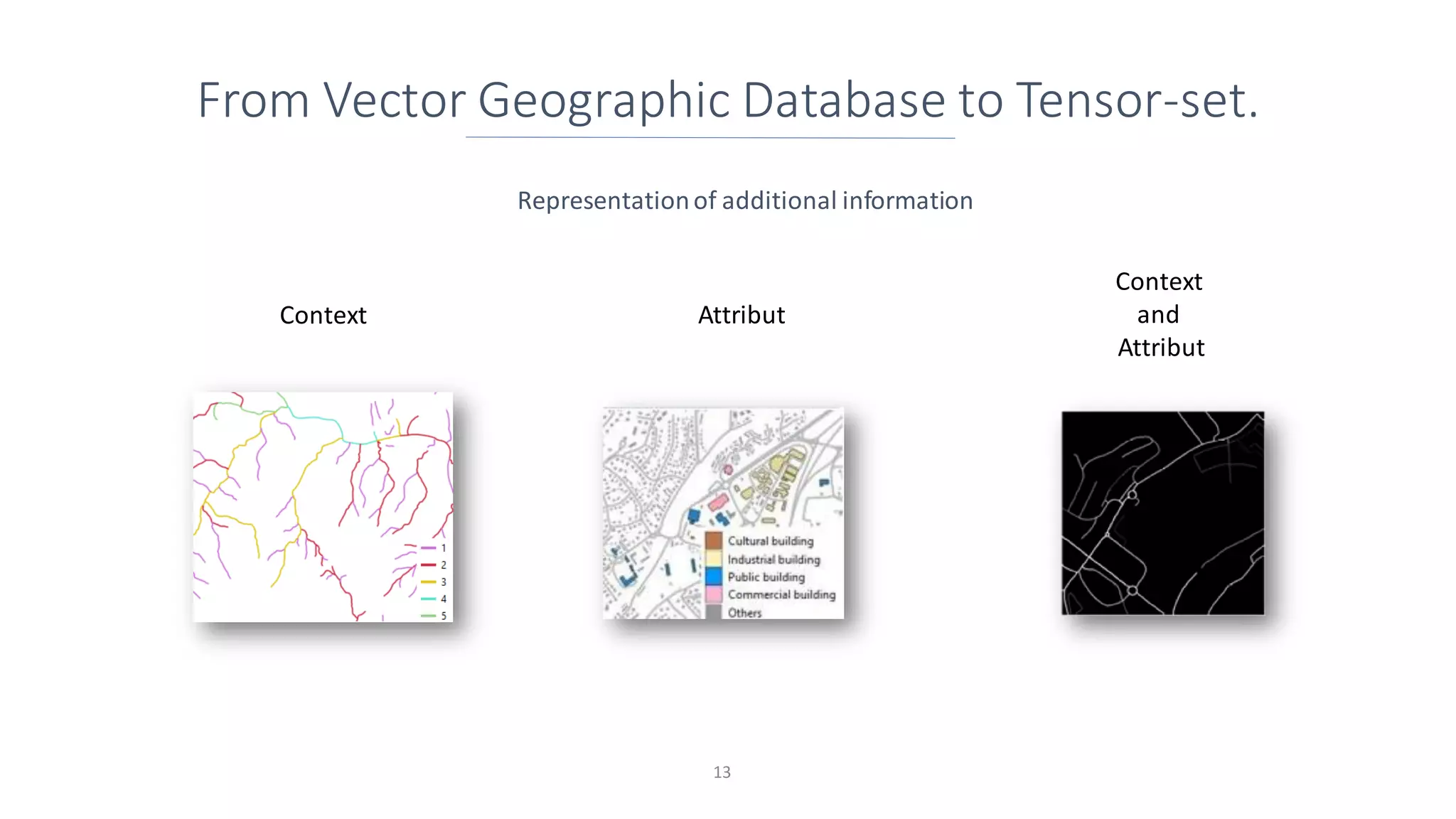 From Vector Geographic Database to Tensor-set.

Representation of additional information

Context

Attribut

Context and Attribut

1
2
3
4
5

Cultural building
Industrial building
Public building
Commercial building
Others

13